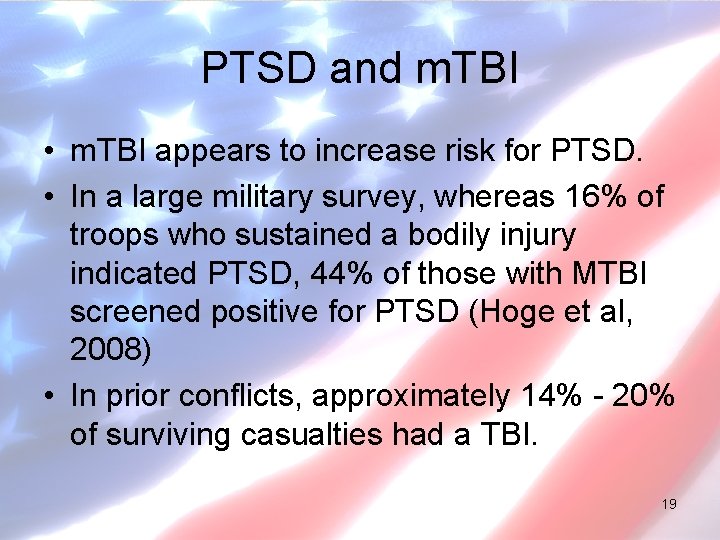 PTSD and mTBI

• mTBI appears to increase risk for PTSD.

• In a large military survey, whereas 16% of troops who sustained a bodily injury indicated PTSD, 44% of those with MTBI screened positive for PTSD (Hoge et al, 2008)

• In prior conflicts, approximately 14% - 20% of surviving casualties had a TBI.

19